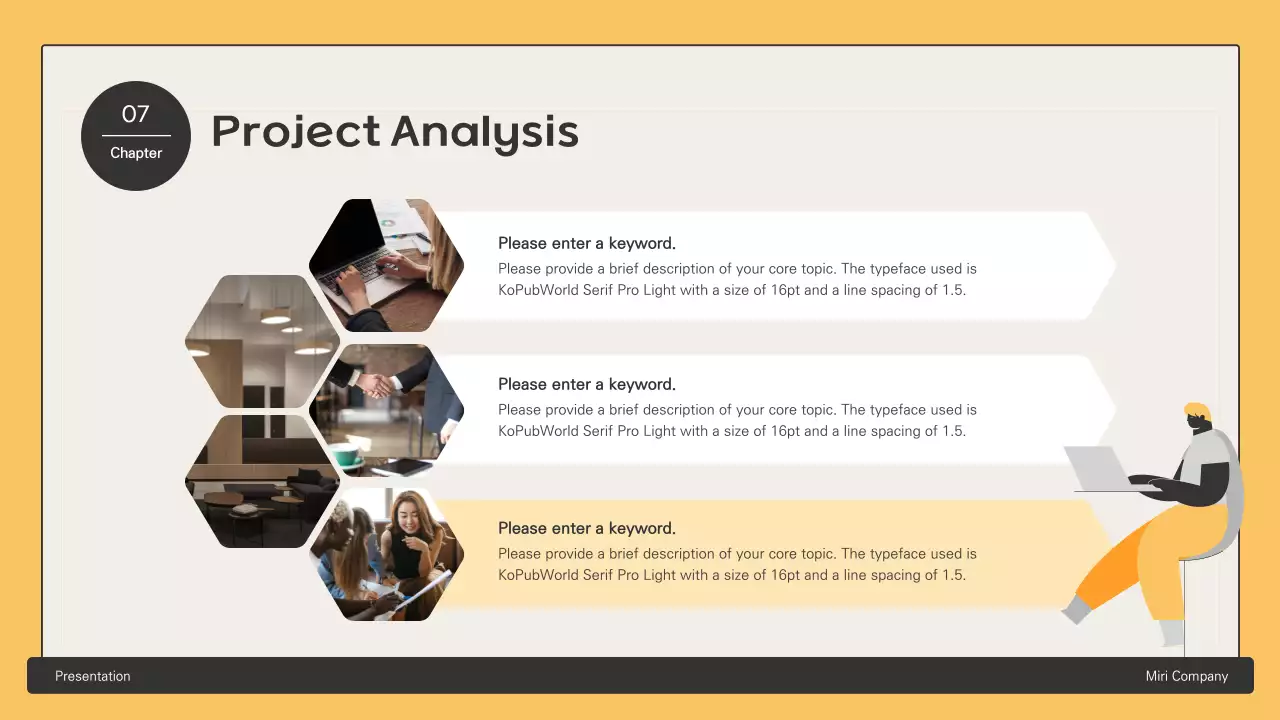 07
Chapter

Project Analysis

Please enter a keyword.
Please provide a brief description of your core topic. The typeface used is KoPubWorld Serif Pro Light with a size of 16pt and a line spacing of 1.5.

Please enter a keyword.
Please provide a brief description of your core topic. The typeface used is KoPubWorld Serif Pro Light with a size of 16pt and a line spacing of 1.5.

Please enter a keyword.
Please provide a brief description of your core topic. The typeface used is KoPubWorld Serif Pro Light with a size of 16pt and a line spacing of 1.5.

Presentation
Miri Company